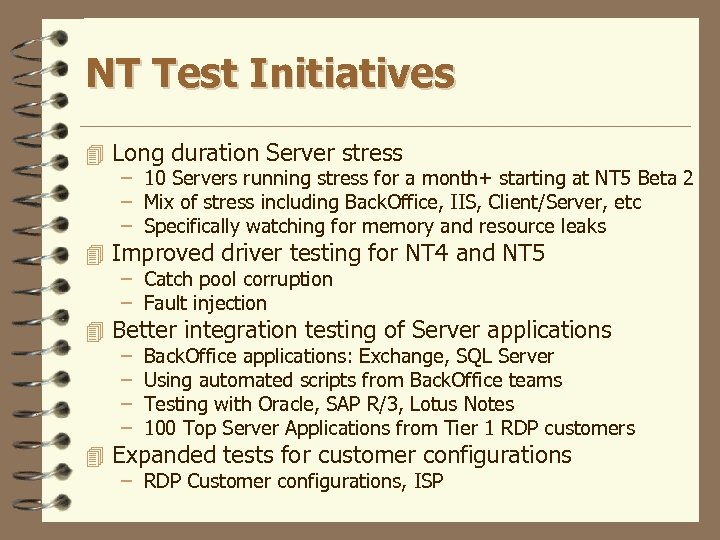 NT Test Initiatives

Long duration Server stress
– 10 Servers running stress for a month+ starting at NT5 Beta 2
– Mix of stress including BackOffice, IIS, Client/Server, etc
– Specifically watching for memory and resource leaks

Improved driver testing for NT4 and NT5
– Catch pool corruption
– Fault injection

Better integration testing of Server applications
– BackOffice applications: Exchange, SQL Server
– Using automated scripts from BackOffice teams
– Testing with Oracle, SAP R/3, Lotus Notes
– 100 Top Server Applications from Tier 1 RDP customers

Expanded tests for customer configurations
– RDP Customer configurations, ISP